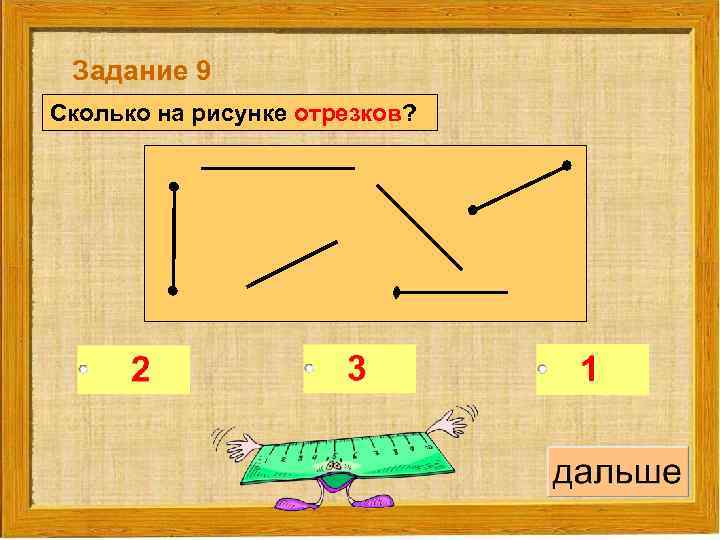 Задание 9

Сколько на рисунке отрезков?

2

3

1

дальше